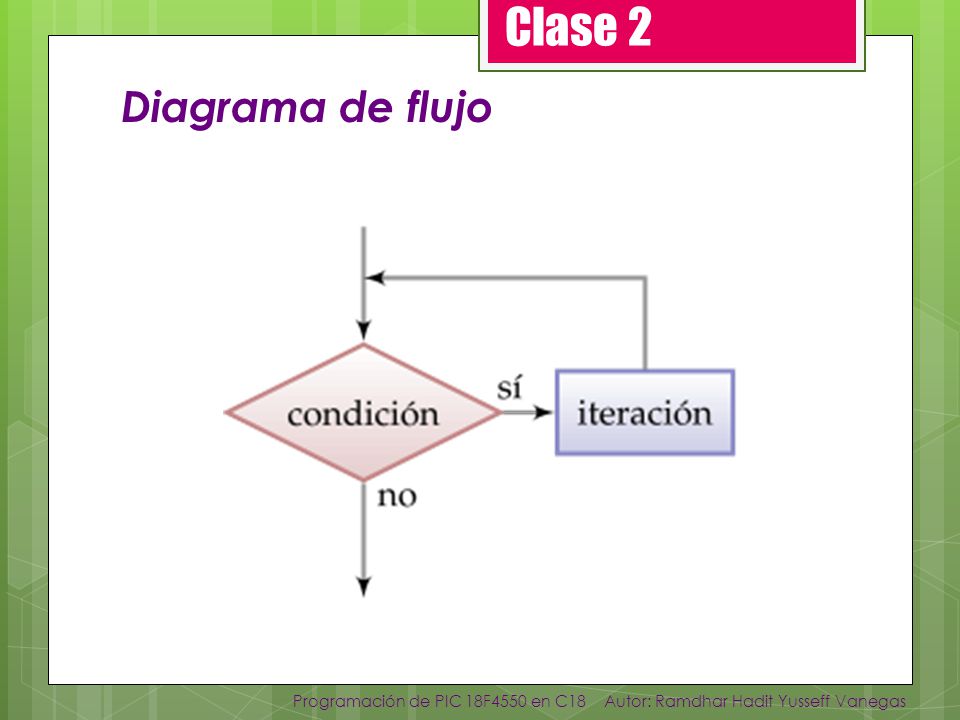 Clase 2

Diagrama de flujo

condición

sí

iteración

no

Programación de PIC 18F4550 en C18     Autor: Ramdhar Hadit Yusseff Vanegas